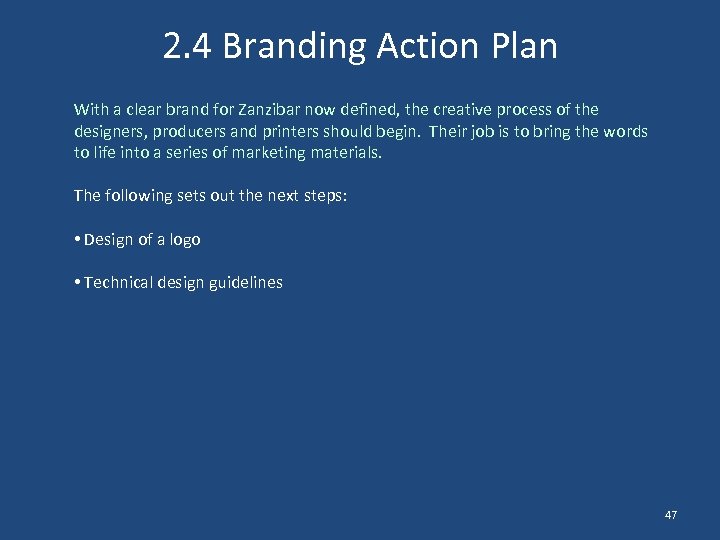 2.4 Branding Action Plan

With a clear brand for Zanzibar now defined, the creative process of the designers, producers and printers should begin. Their job is to bring the words to life into a series of marketing materials.

The following sets out the next steps:

• Design of a logo

• Technical design guidelines

47